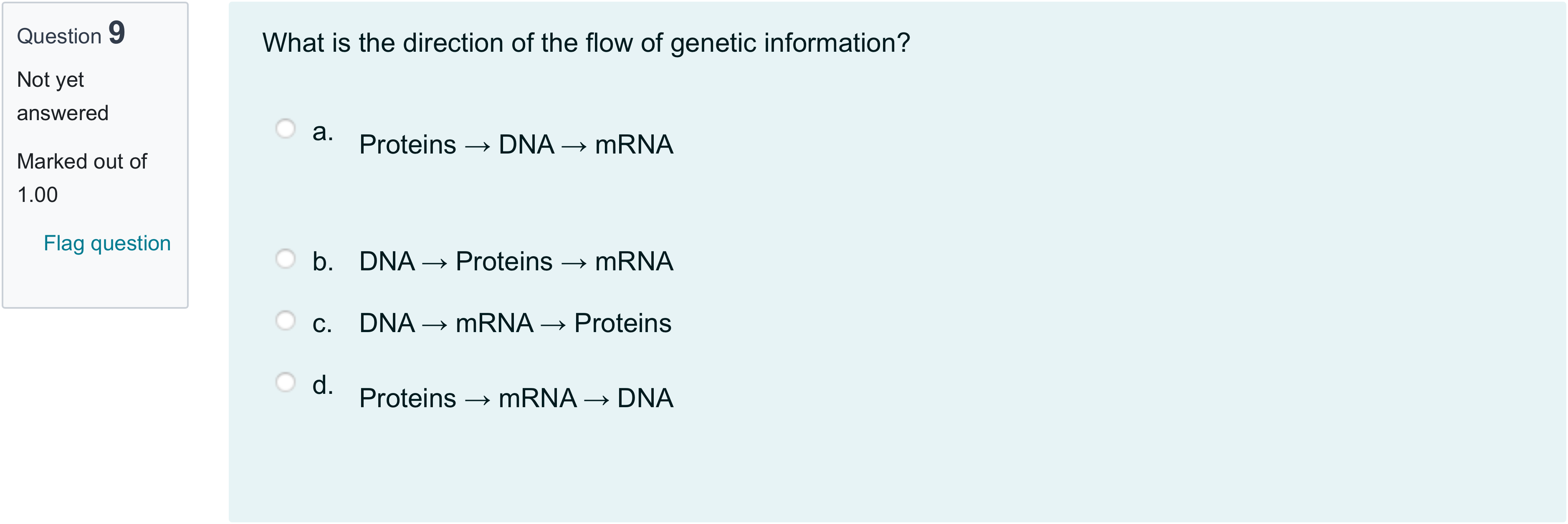 Question 9

Not yet answered

Marked out of 1.00

Flag question

What is the direction of the flow of genetic information?

a. Proteins → DNA → mRNA

b. DNA → Proteins → mRNA

c. DNA → mRNA → Proteins

d. Proteins → mRNA → DNA